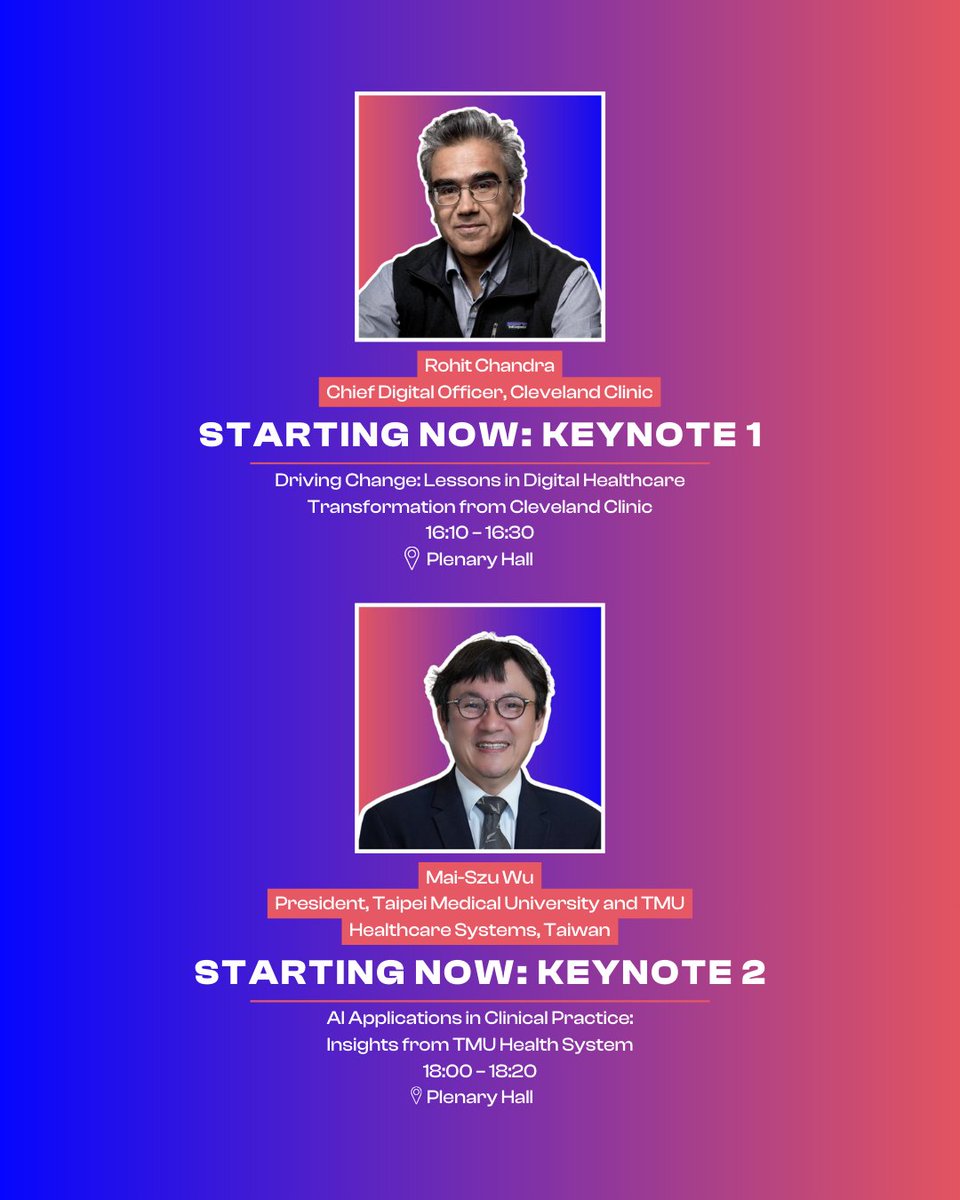 Rohit Chandra
Chief Digital Officer, Cleveland Clinic

STARTING NOW: KEYNOTE 1

Driving Change: Lessons in Digital Healthcare Transformation from Cleveland Clinic
16:10 - 16:30
Plenary Hall

Mai-Szu Wu
President, Taipei Medical University and TMU Healthcare Systems, Taiwan

STARTING NOW: KEYNOTE 2

AI Applications in Clinical Practice: Insights from TMU Health System
18:00 - 18:20
Plenary Hall